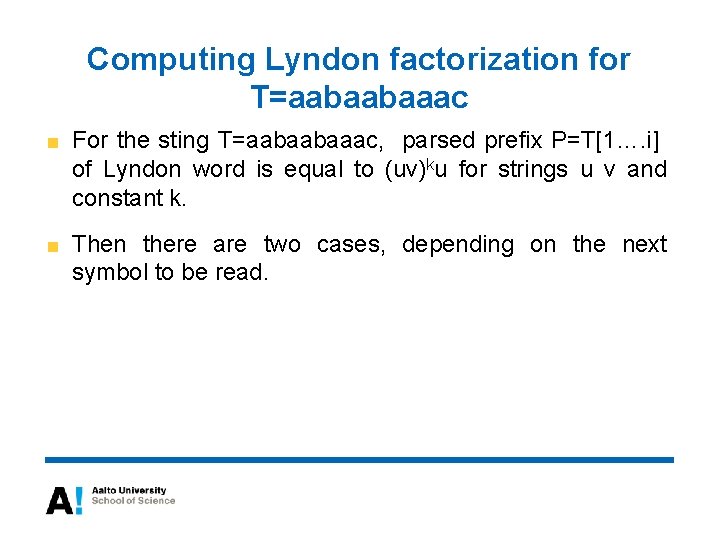 Computing Lyndon factorization for T=aabaabaaac

For the sting T=aabaabaaac, parsed prefix P=T[1….i] of Lyndon word is equal to $(uv)^k u$ for strings u v and constant k.

Then there are two cases, depending on the next symbol to be read.

A! Aalto University
School of Science